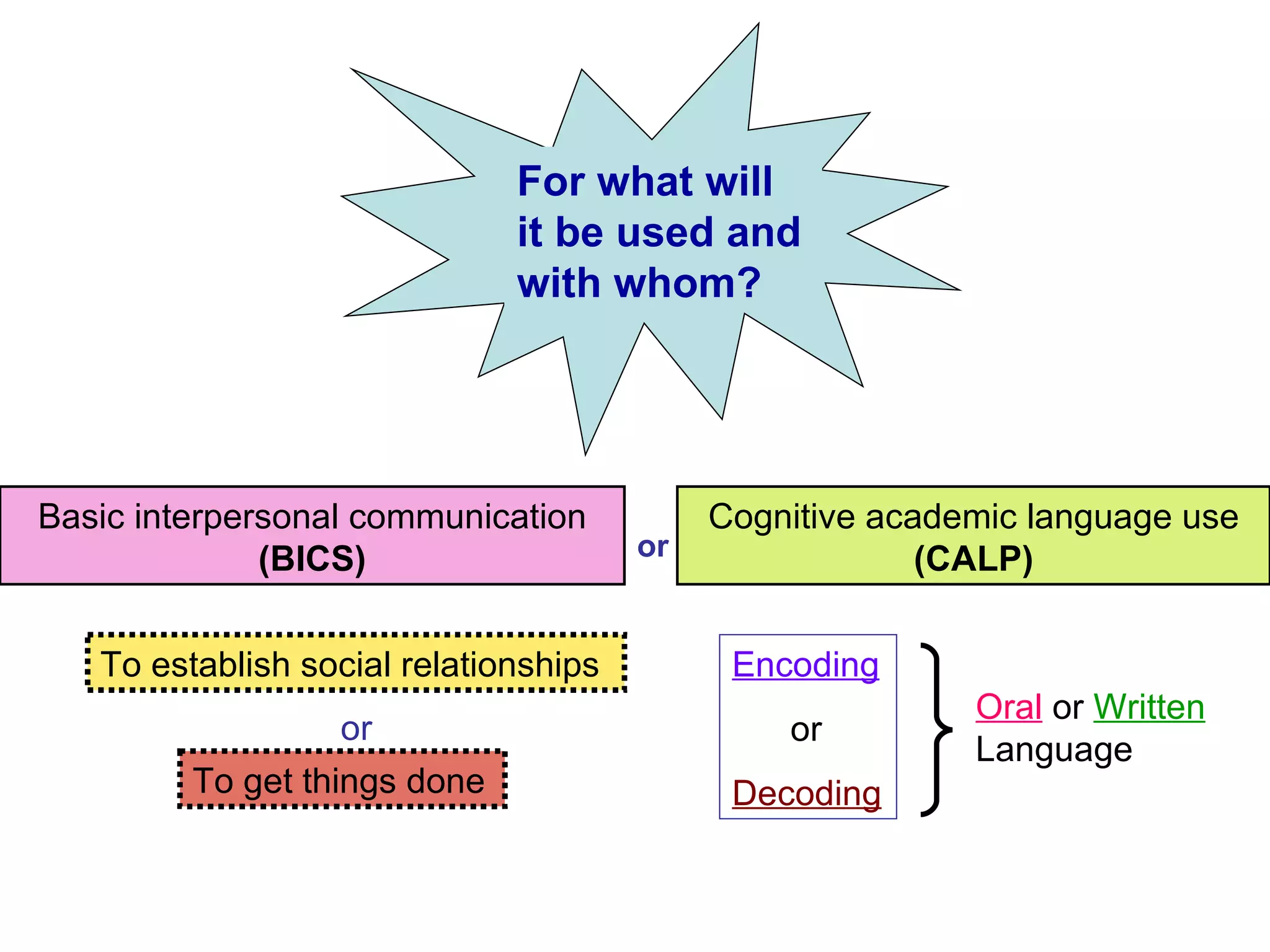 For what will it be used and with whom?

Basic interpersonal communication (BICS)

or

Cognitive academic language use (CALP)

To establish social relationships

or

To get things done

Encoding

or

Decoding

Oral or Written Language